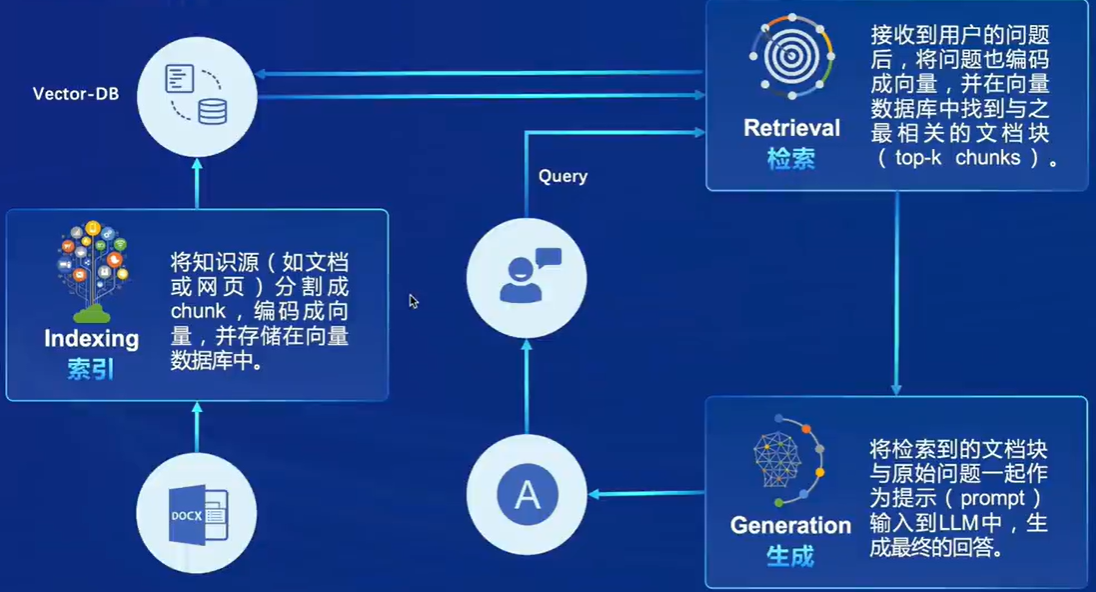 Vector-DB

Retrieval
检索

接收到用户的问题后，将问题也编码成向量，并在向量数据库中找到与之最相关的文档块（top-k chunks）。

Query

Indexing
索引

将知识源（如文档或网页）分割成chunk，编码成向量，并存储在向量数据库中。

DOCX

A

Generation
生成

将检索到的文档块与原始问题一起作为提示（prompt）输入到LLM中，生成最终的回答。